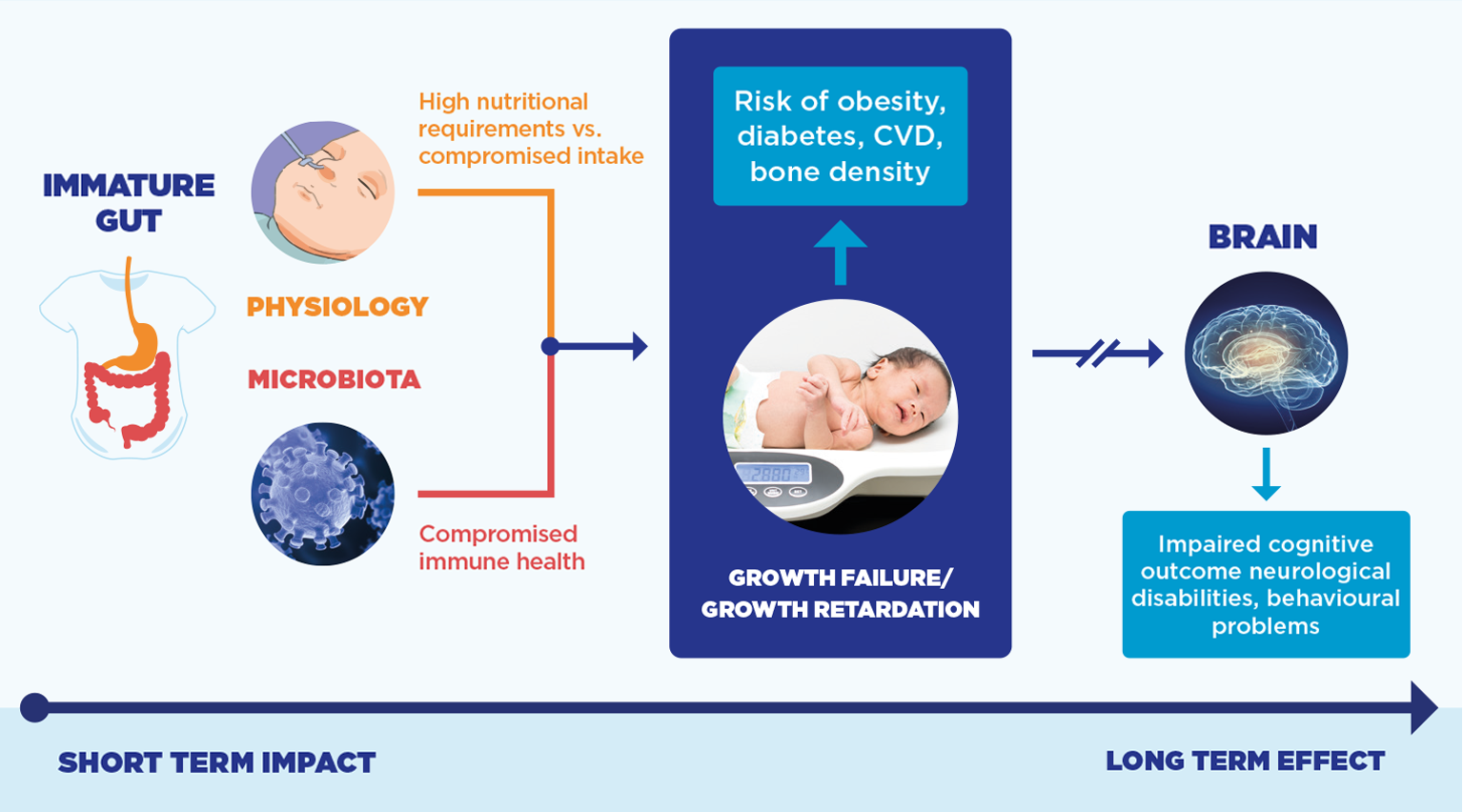 IMMATURE GUT

High nutritional requirements vs. compromised intake

PHYSIOLOGY

MICROBIOTA

Compromised immune health

Risk of obesity, diabetes, CVD, bone density

2880

GROWTH FAILURE/ GROWTH RETARDATION

BRAIN

Impaired cognitive outcome neurological disabilities, behavioural problems

SHORT TERM IMPACT

LONG TERM EFFECT